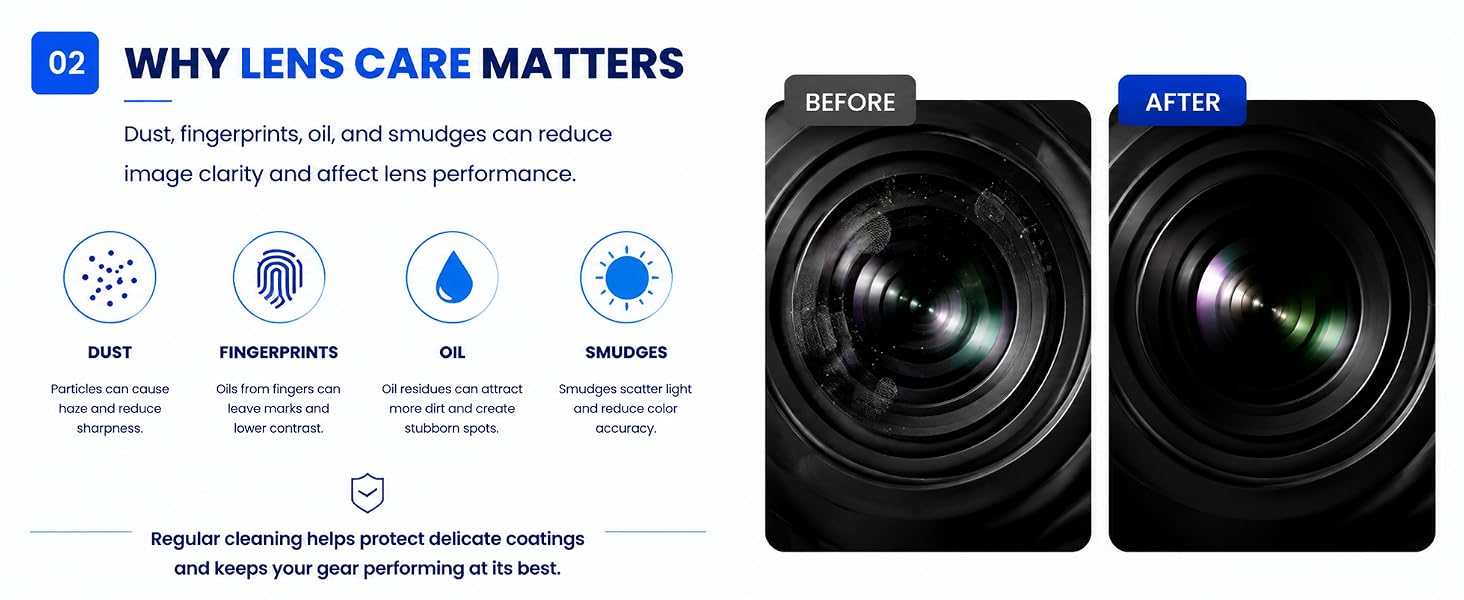 02

WHY LENS CARE MATTERS

Dust, fingerprints, oil, and smudges can reduce image clarity and affect lens performance.

DUST

Particles can cause haze and reduce sharpness.

FINGERPRINTS

Oils from fingers can leave marks and lower contrast.

OIL

Oil residues can attract more dirt and create stubborn spots.

SMUDGES

Smudges scatter light and reduce color accuracy.

Regular cleaning helps protect delicate coatings and keeps your gear performing at its best.

BEFORE

AFTER